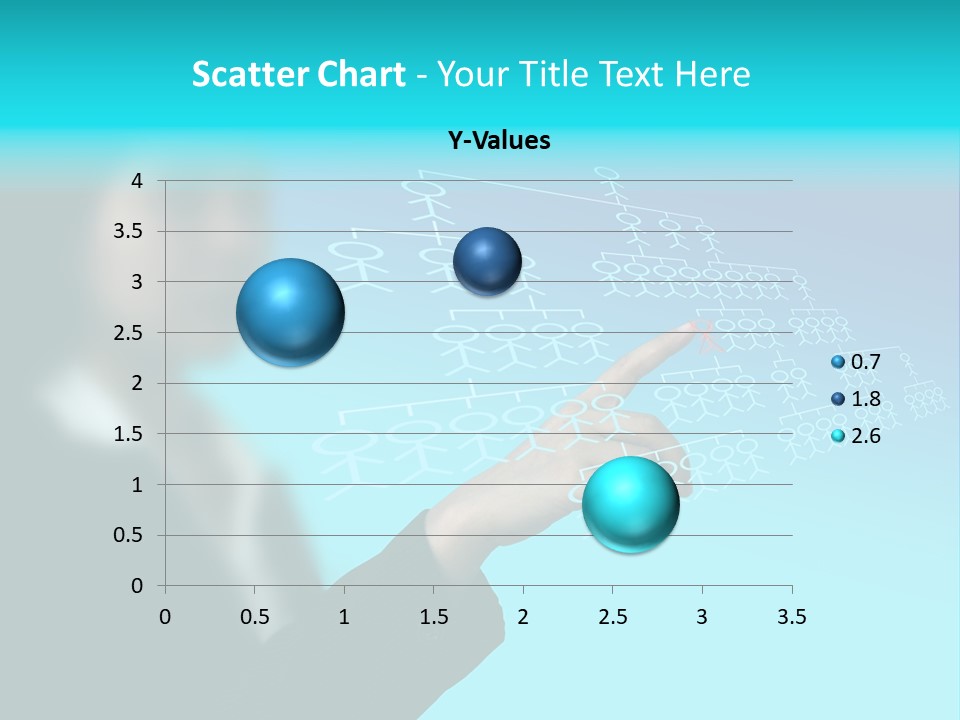 Scatter Chart - Your Title Text Here

Y-Values

4
3.5
3
2.5
2
1.5
1
0.5
0

0 0.5 1 1.5 2 2.5 3 3.5

0.7
1.8
2.6